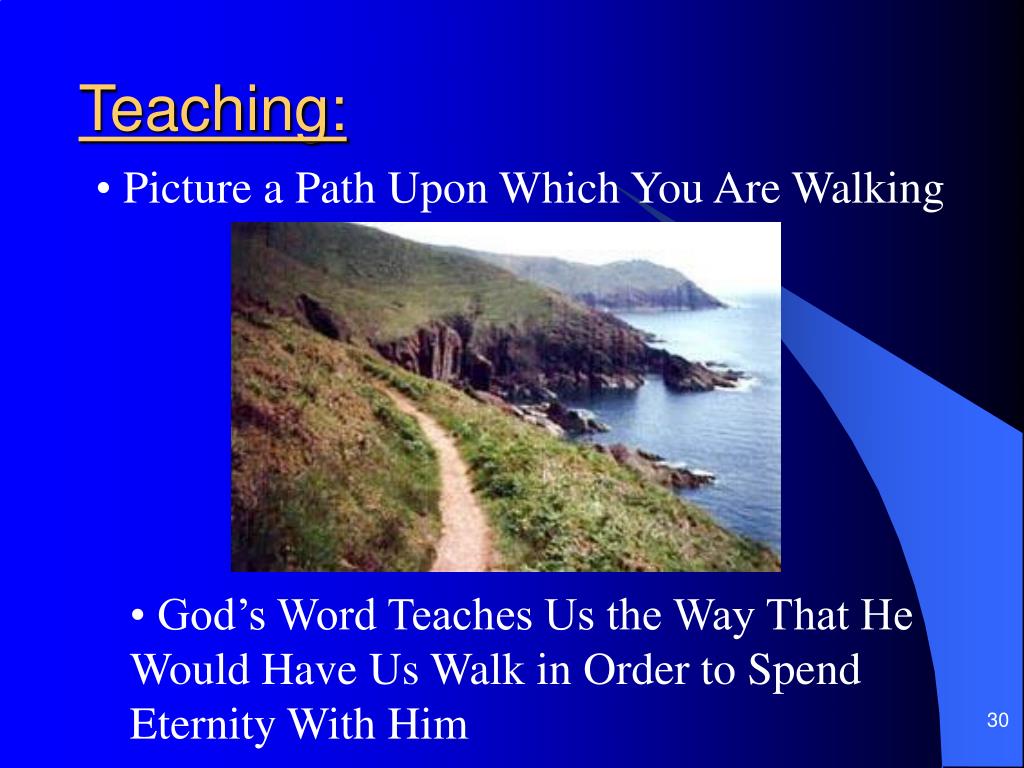 Teaching:

• Picture a Path Upon Which You Are Walking

• God’s Word Teaches Us the Way That He Would Have Us Walk in Order to Spend Eternity With Him

30